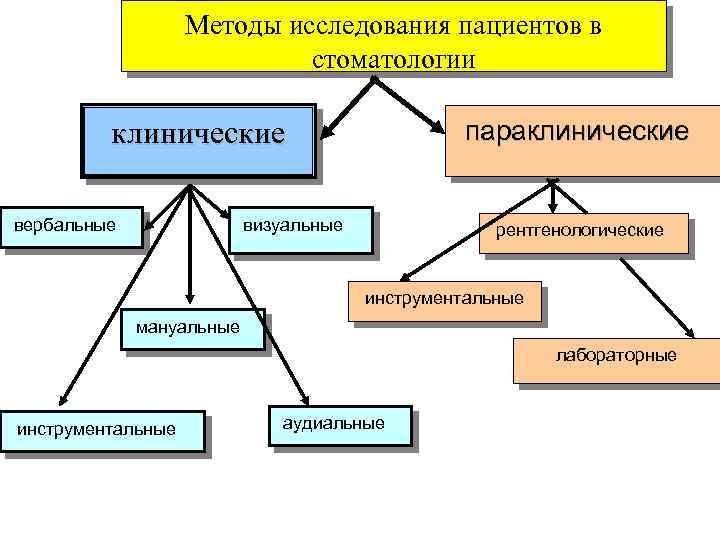 Методы исследования пациентов в стоматологии

клинические

параклинические

вербальные

визуальные

мануальные

инструментальные

аудиальные

рентгенологические

инструментальные

лабораторные